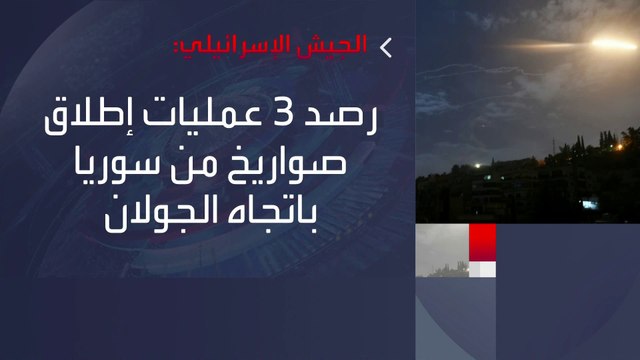 الجيش الإسرائيلي:

رصد 3 عمليات إطلاق صواريخ من سوريا باتجاه الجولان